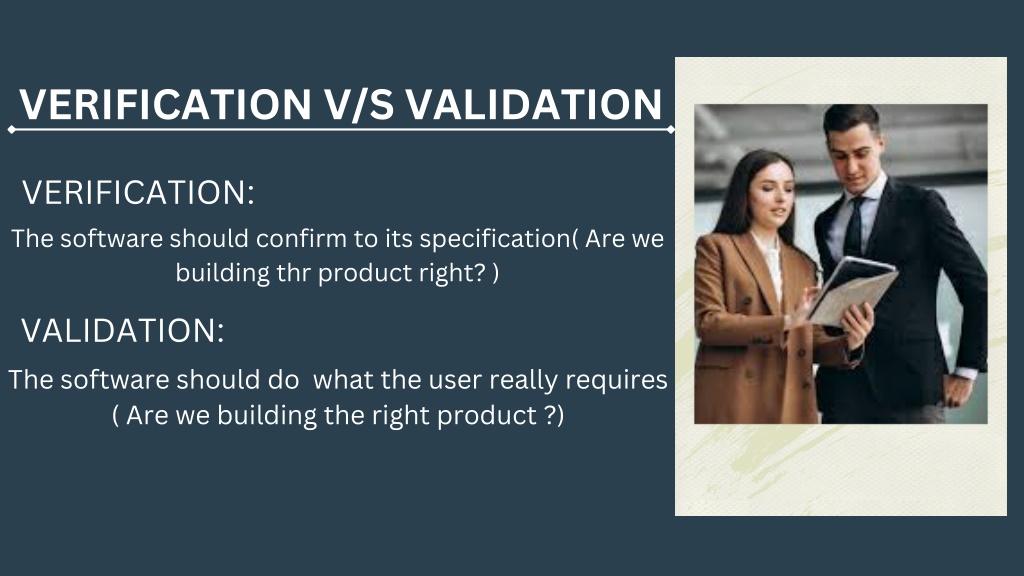 VERIFICATION V/S VALIDATION

VERIFICATION:

The software should confirm to its specification( Are we building thr product right? )

VALIDATION:

The software should do what the user really requires ( Are we building the right product ?)